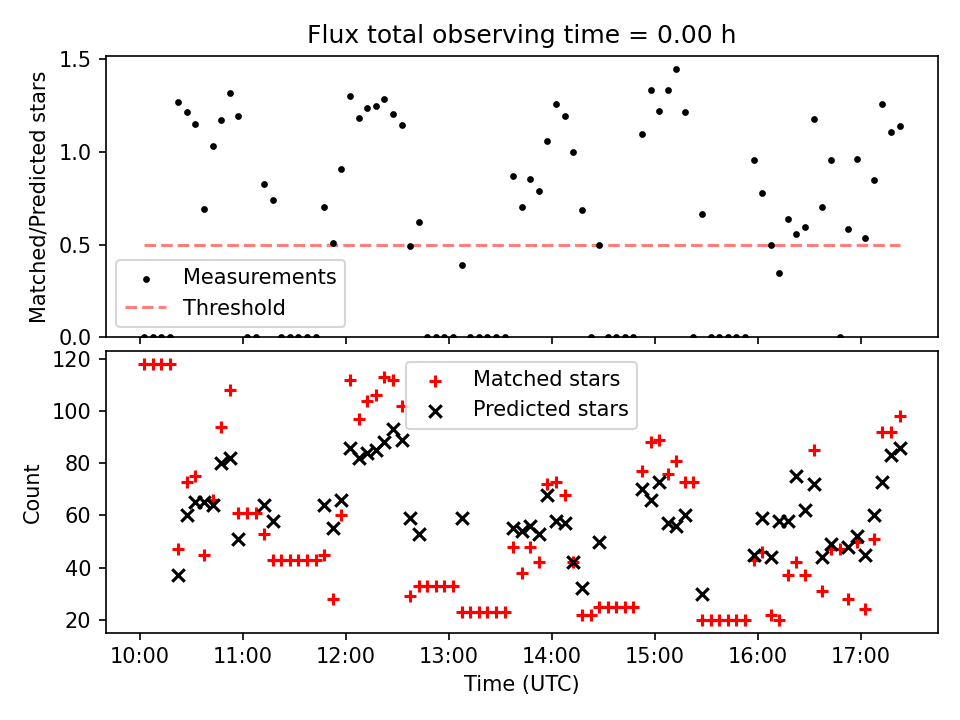 Flux total observing time = 0.00 h

Matched/Predicted stars

1.5
1.0
0.5
0.0

Measurements
Threshold

Count

120
100
80
60
40
20

Matched stars
Predicted stars

10:00
11:00
12:00
13:00
14:00
15:00
16:00
17:00

Time (UTC)